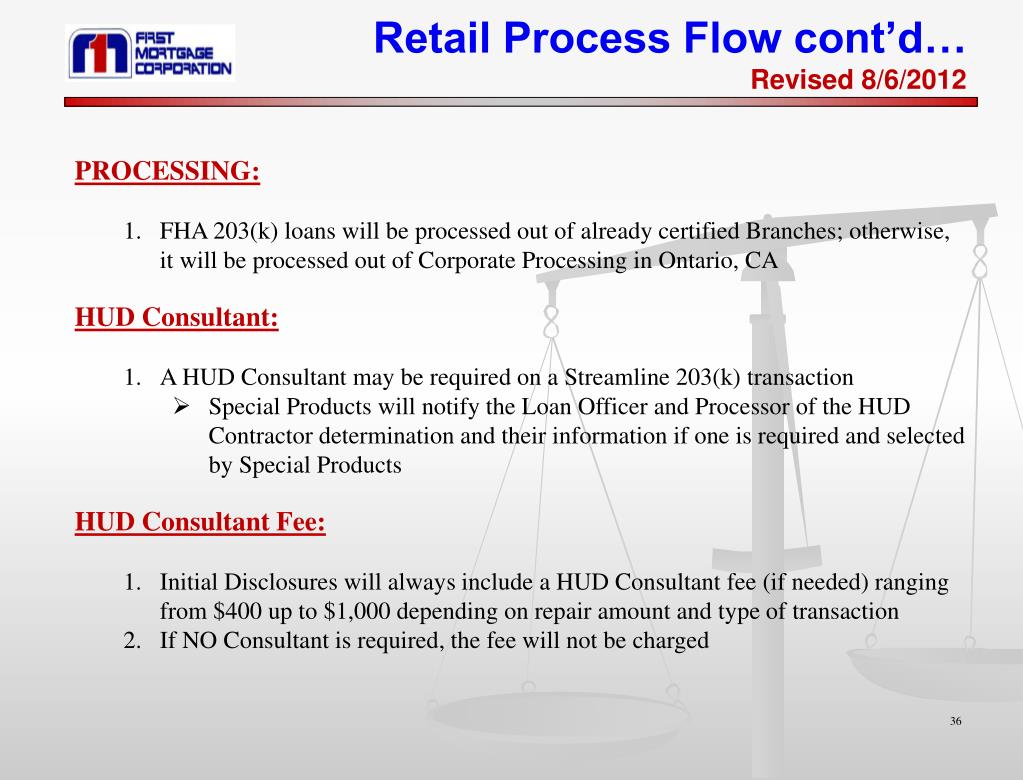 FIRST MORTGAGE CORPORATION

Retail Process Flow cont'd…
Revised 8/6/2012

PROCESSING:

1. FHA 203(k) loans will be processed out of already certified Branches; otherwise, it will be processed out of Corporate Processing in Ontario, CA

HUD Consultant:

1. A HUD Consultant may be required on a Streamline 203(k) transaction
➢ Special Products will notify the Loan Officer and Processor of the HUD Contractor determination and their information if one is required and selected by Special Products

HUD Consultant Fee:

1. Initial Disclosures will always include a HUD Consultant fee (if needed) ranging from \$400 up to \$1,000 depending on repair amount and type of transaction
2. If NO Consultant is required, the fee will not be charged

36